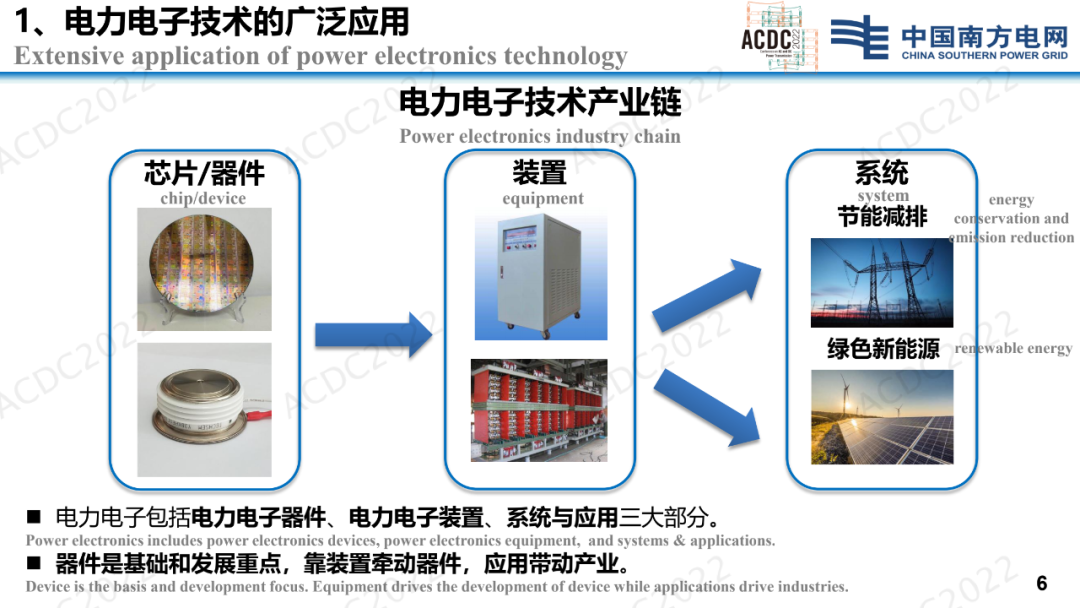 1、电力电子技术的广泛应用
Extensive application of power electronics technology

ACDC 2022

中国南方电网
CHINA SOUTHERN POWER GRID

电力电子技术产业链
Power electronics industry chain

芯片/器件
chip/device

装置
equipment

系统
system

节能减排
energy conservation and emission reduction

绿色新能源
renewable energy

■ 电力电子包括电力电子器件、电力电子装置、系统与应用三大部分。
Power electronics includes power electronics devices, power electronics equipment, and systems & applications.

■ 器件是基础和发展重点，靠装置牵动器件，应用带动产业。
Device is the basis and development focus. Equipment drives the development of device while applications drive industries.

6